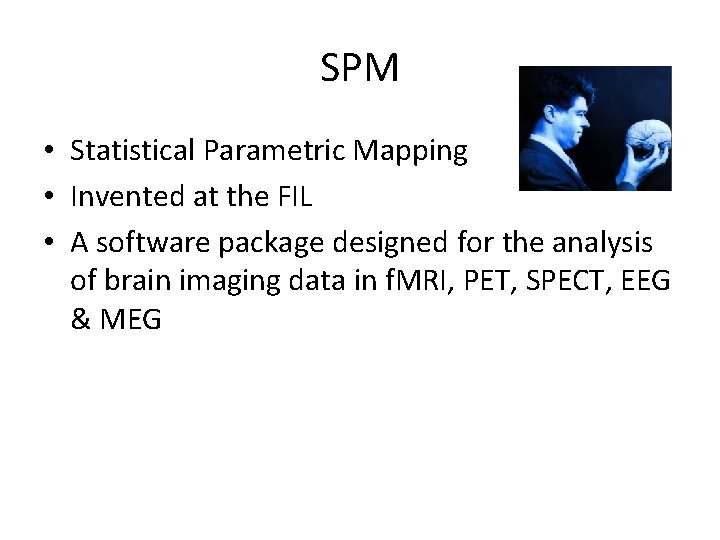 SPM

• Statistical Parametric Mapping
• Invented at the FIL
• A software package designed for the analysis of brain imaging data in fMRI, PET, SPECT, EEG & MEG